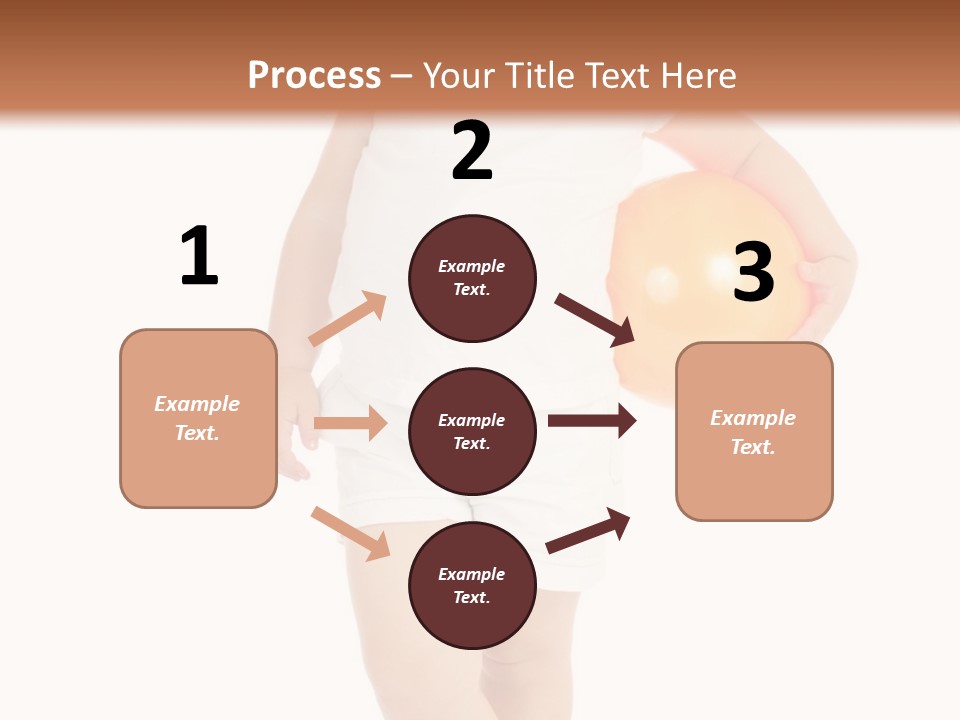 Process – Your Title Text Here

1

Example Text.

2

Example Text.

Example Text.

Example Text.

3

Example Text.